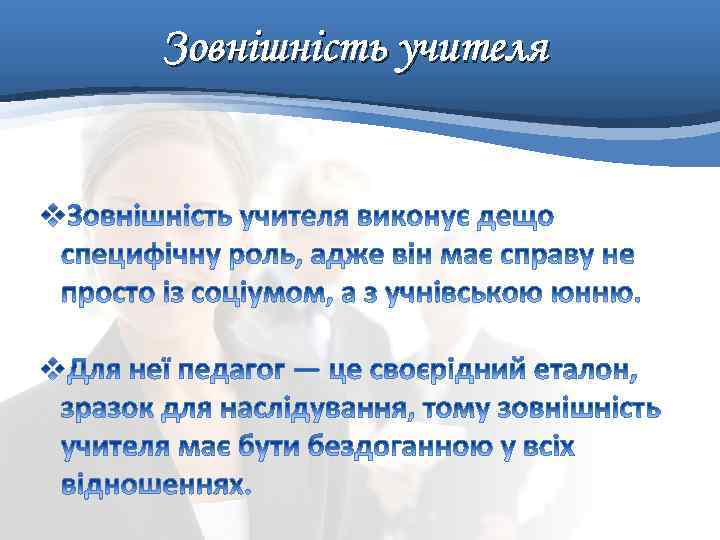 Зовнішність учителя

❖Зовнішність учителя виконує дещо специфічну роль, адже він має справу не просто із соціумом, а з учнівською юнню.

❖Для неї педагог — це своєрідний еталон, зразок для наслідування, тому зовнішність учителя має бути бездоганною у всіх відношеннях.